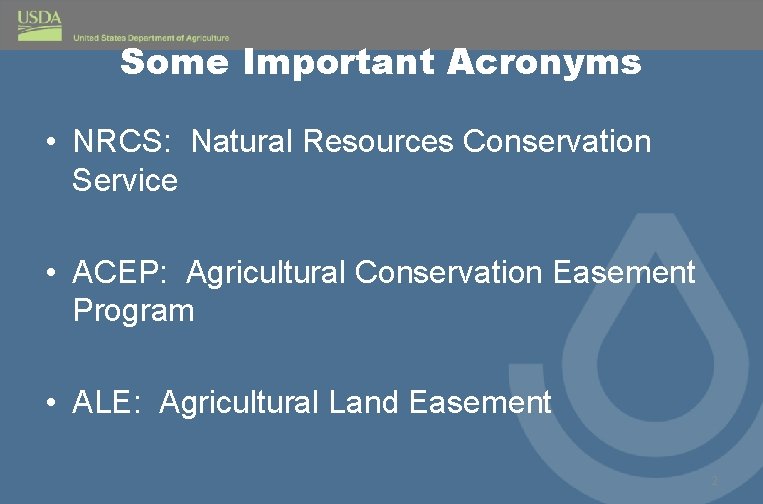 USDA
United States Department of Agriculture

Some Important Acronyms

• NRCS: Natural Resources Conservation Service

• ACEP: Agricultural Conservation Easement Program

• ALE: Agricultural Land Easement

2